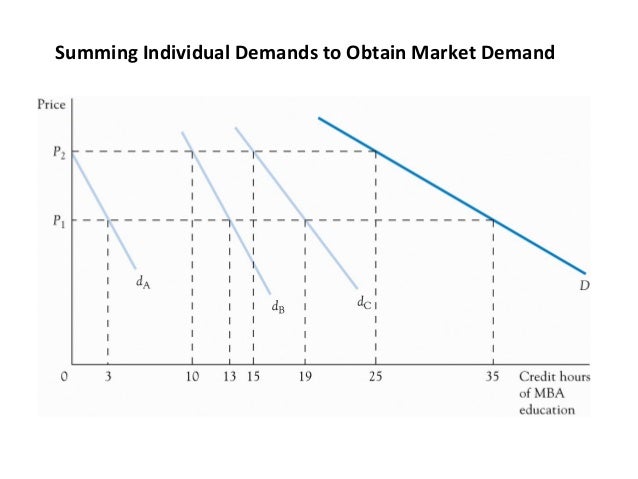 Summing Individual Demands to Obtain Market Demand

Price

$P_2$

$P_1$

$d_A$

$d_B$

$d_C$

$D$

0 3 10 13 15 19 25 35

Credit hours of MBA education